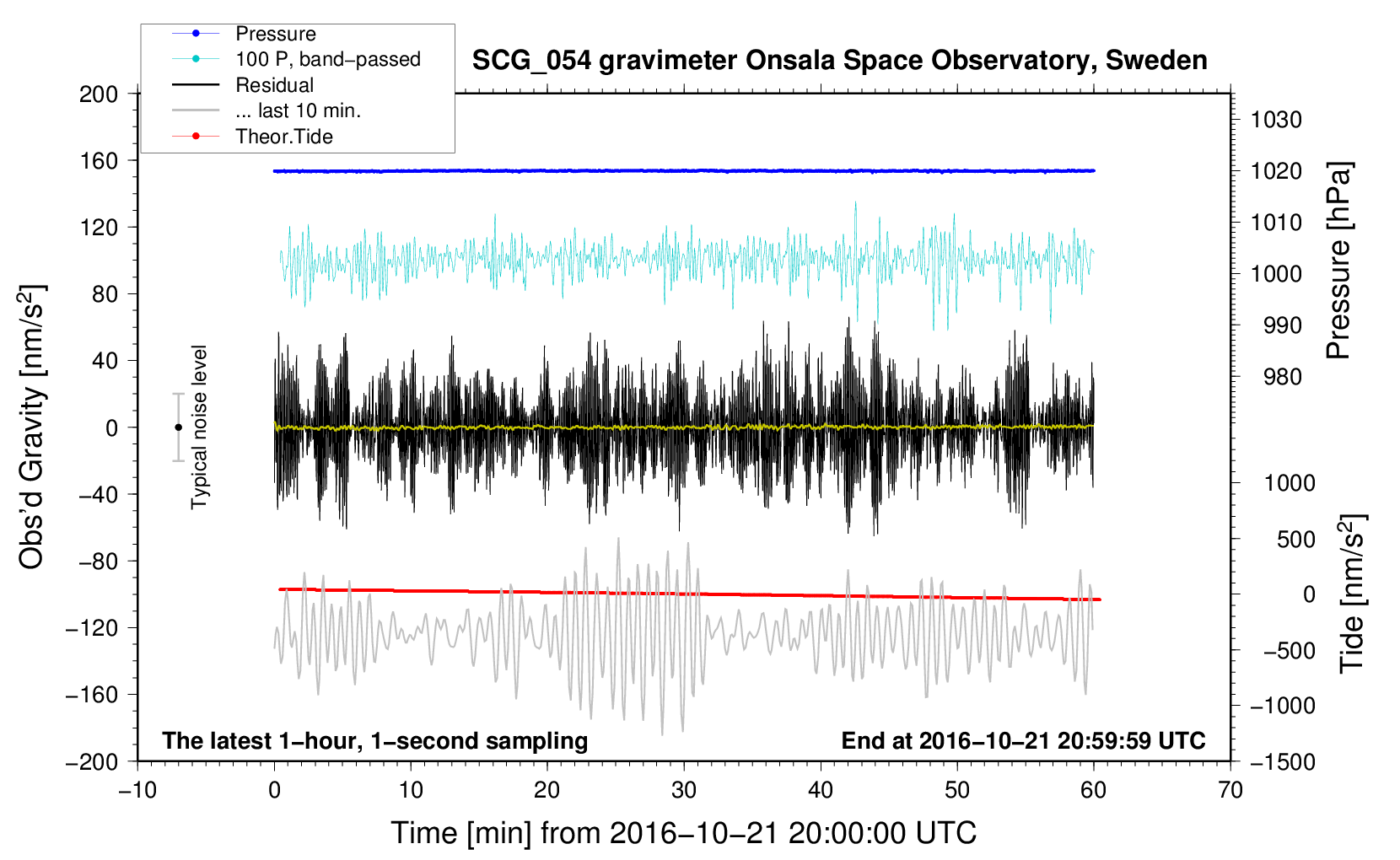 Pressure
100 P, band−passed
Residual
... last 10 min.
Theor.Tide

SCG_054 gravimeter Onsala Space Observatory, Sweden

200
160
120
80
40
0
−40
−80
−120
−160
−200

Obs'd Gravity [nm/s$^2$]

Typical noise level

1030
1020
1010
1000
990
980

Pressure [hPa]

1000
500
0
−500
−1000
−1500

Tide [nm/s$^2$]

The latest 1−hour, 1−second sampling

End at 2016−10−21 20:59:59 UTC

−10
0
10
20
30
40
50
60
70

Time [min] from 2016−10−21 20:00:00 UTC